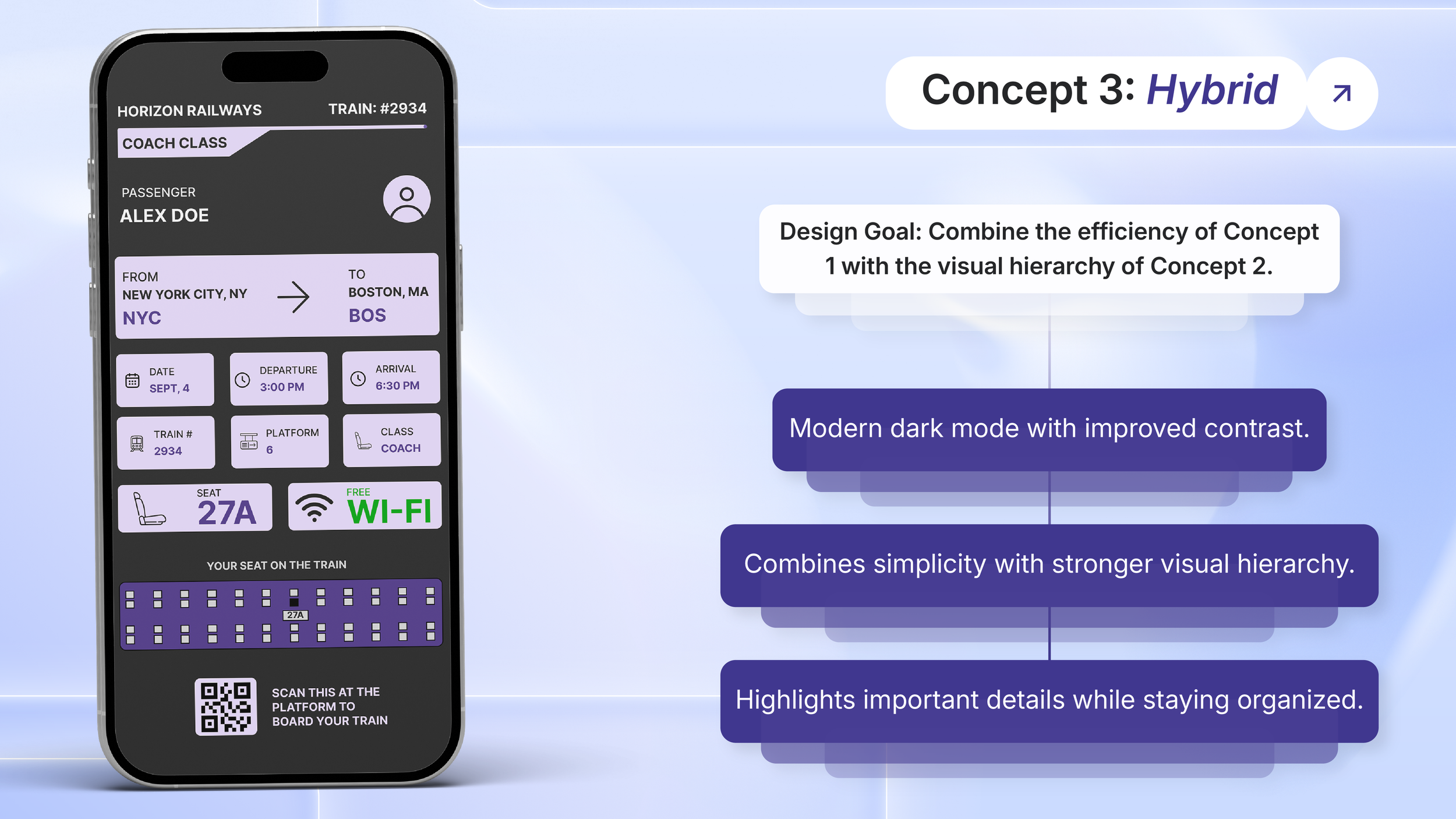 HORIZON RAILWAYS
TRAIN: #2934
COACH CLASS

PASSENGER
ALEX DOE

FROM
NEW YORK CITY, NY
NYC

TO
BOSTON, MA
BOS

DATE
SEPT, 4

DEPARTURE
3:00 PM

ARRIVAL
6:30 PM

TRAIN #
2934

PLATFORM
6

CLASS
COACH

SEAT
27A

FREE
WI-FI

YOUR SEAT ON THE TRAIN

27A

SCAN THIS AT THE PLATFORM TO BOARD YOUR TRAIN

Concept 3: Hybrid

Design Goal: Combine the efficiency of Concept 1 with the visual hierarchy of Concept 2.

Modern dark mode with improved contrast.

Combines simplicity with stronger visual hierarchy.

Highlights important details while staying organized.